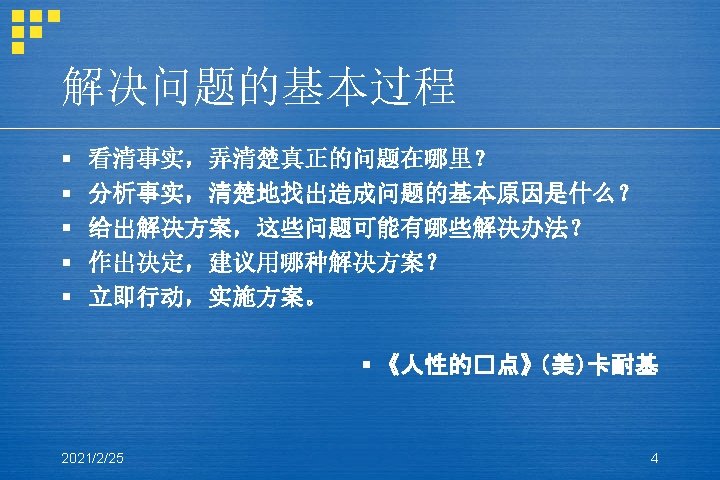 解决问题的基本过程

▪ 看清事实，弄清楚真正的问题在哪里？
▪ 分析事实，清楚地找出造成问题的基本原因是什么？
▪ 给出解决方案，这些问题可能有哪些解决办法？
▪ 作出决定，建议用哪种解决方案？
▪ 立即行动，实施方案。

▪ 《人性的口点》(美)卡耐基

2021/2/25

4